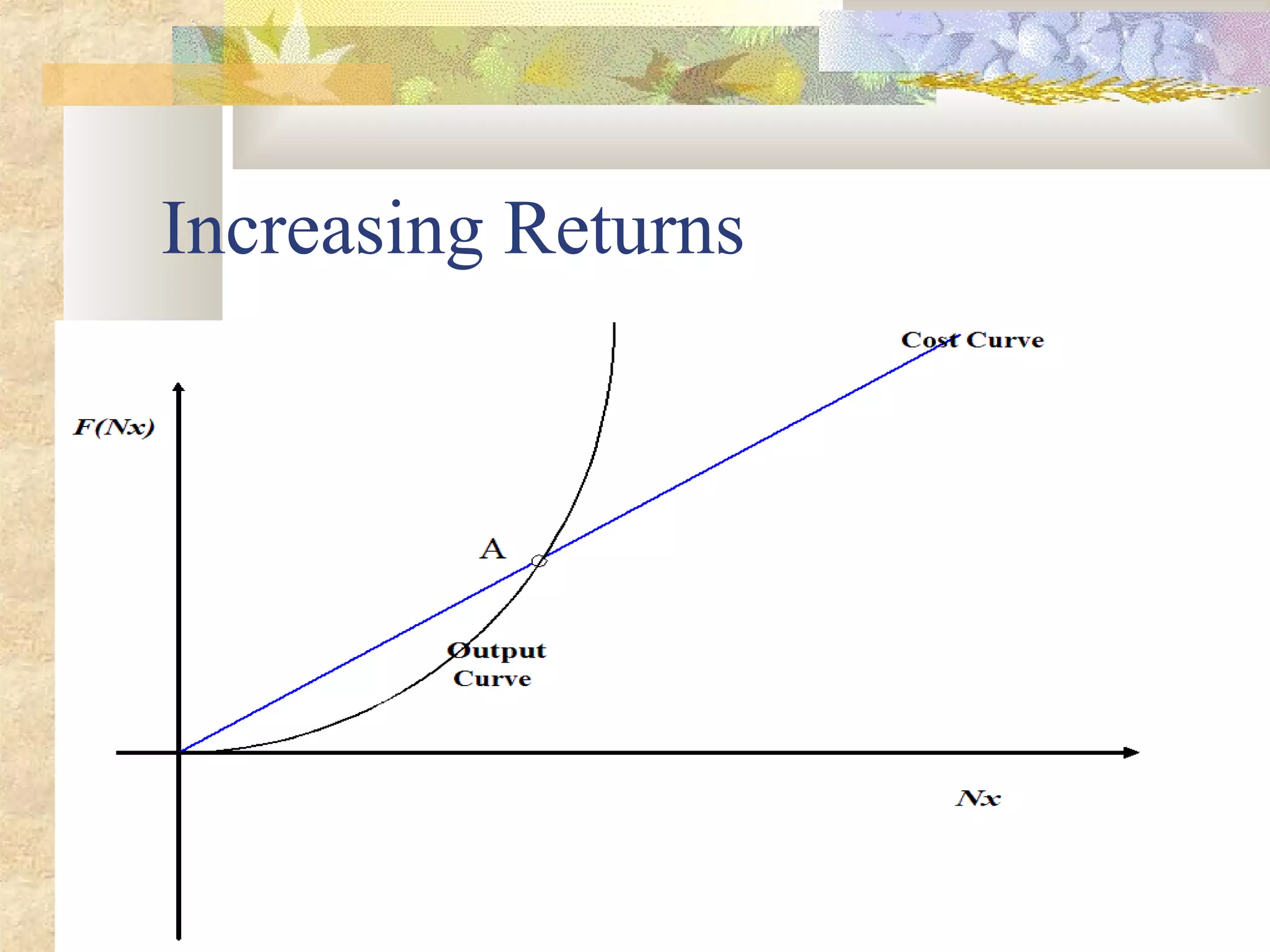 Increasing Returns

Cost Curve

F(Nx)

A

Output Curve

Nx